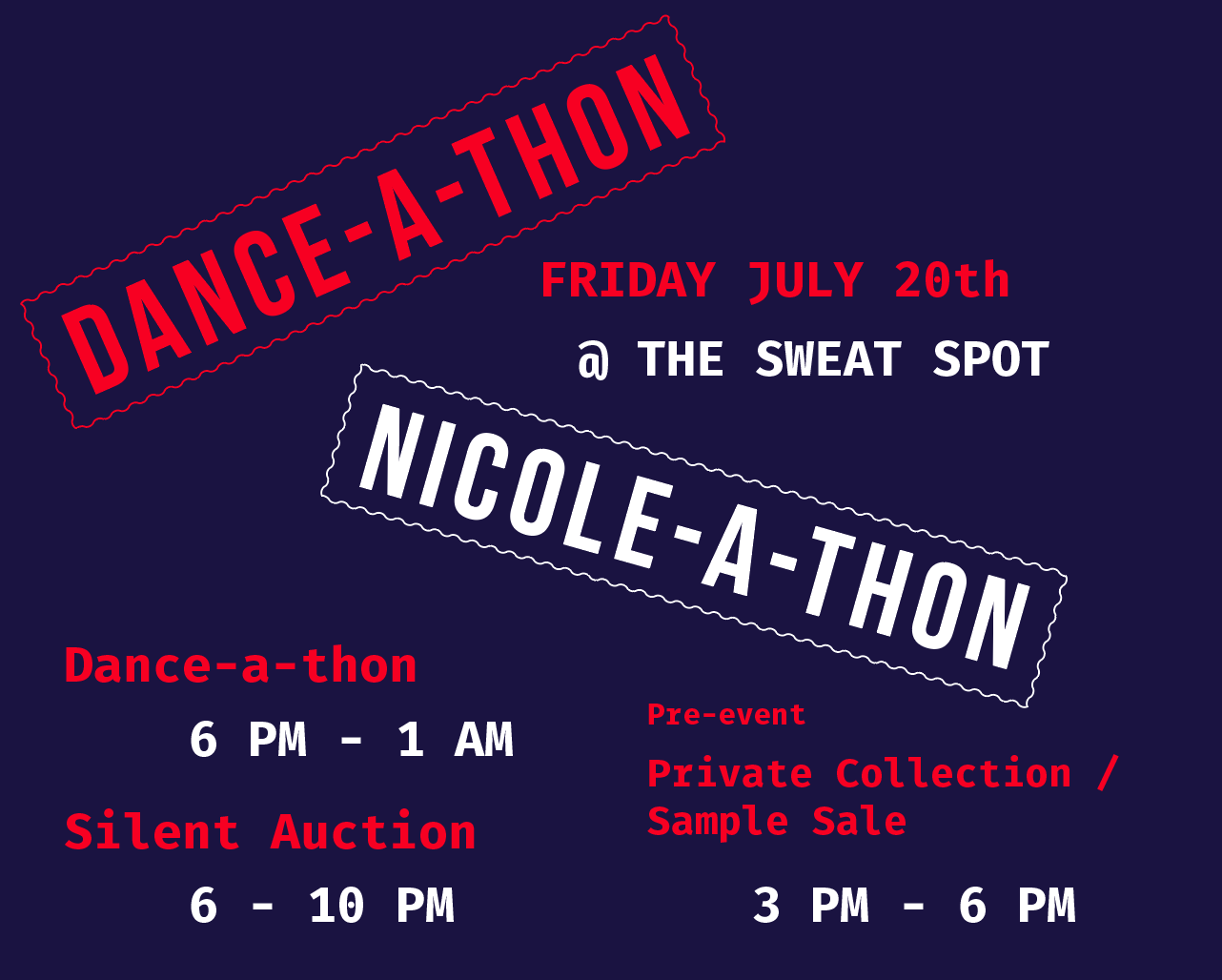 DANCE-A-THON

FRIDAY JULY 20th

@ THE SWEAT SPOT

NICOLE-A-THON

Dance-a-thon

6 PM - 1 AM

Silent Auction

6 - 10 PM

Pre-event

Private Collection / Sample Sale

3 PM - 6 PM